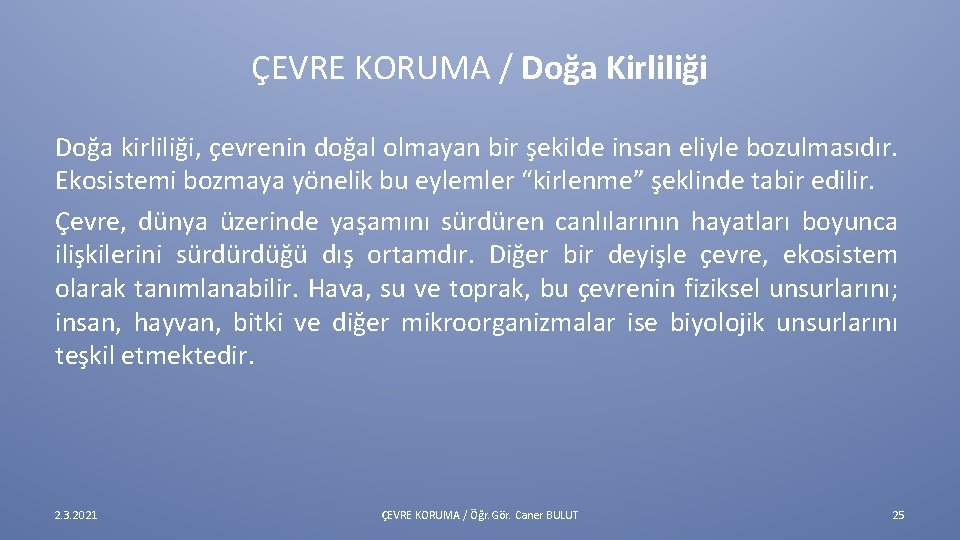 ÇEVRE KORUMA / Doğa Kirliliği

Doğa kirliliği, çevrenin doğal olmayan bir şekilde insan eliyle bozulmasıdır. Ekosistemi bozmaya yönelik bu eylemler “kirlenme” şeklinde tabir edilir.

Çevre, dünya üzerinde yaşamını sürdüren canlılarının hayatları boyunca ilişkilerini sürdürdüğü dış ortamdır. Diğer bir deyişle çevre, ekosistem olarak tanımlanabilir. Hava, su ve toprak, bu çevrenin fiziksel unsurlarını; insan, hayvan, bitki ve diğer mikroorganizmalar ise biyolojik unsurlarını teşkil etmektedir.

2.3.2021

ÇEVRE KORUMA / Öğr. Gör. Caner BULUT

25